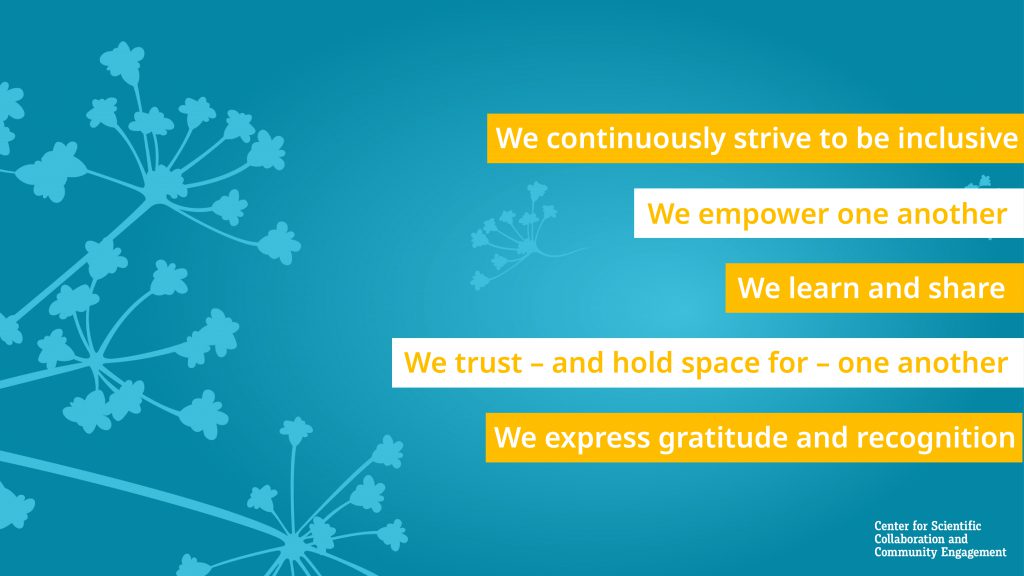 We continuously strive to be inclusive

We empower one another

We learn and share

We trust – and hold space for – one another

We express gratitude and recognition

Center for Scientific Collaboration and Community Engagement